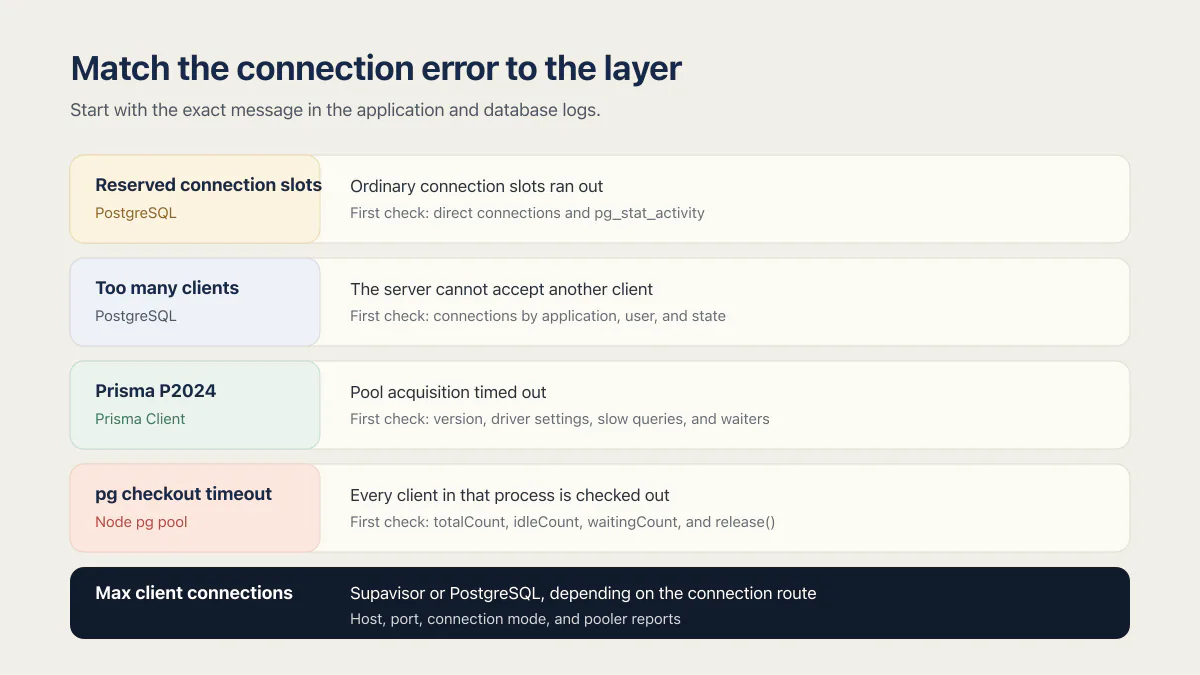 Match the connection error to the layer

Start with the exact message in the application and database logs.

Reserved connection slots
PostgreSQL

Ordinary connection slots ran out
First check: direct connections and pg_stat_activity

Too many clients
PostgreSQL

The server cannot accept another client
First check: connections by application, user, and state

Prisma P2024
Prisma Client

Pool acquisition timed out
First check: version, driver settings, slow queries, and waiters

pg checkout timeout
Node pg pool

Every client in that process is checked out
First check: totalCount, idleCount, waitingCount, and release()

Max client connections

Supavisor or PostgreSQL, depending on the connection route
Host, port, connection mode, and pooler reports